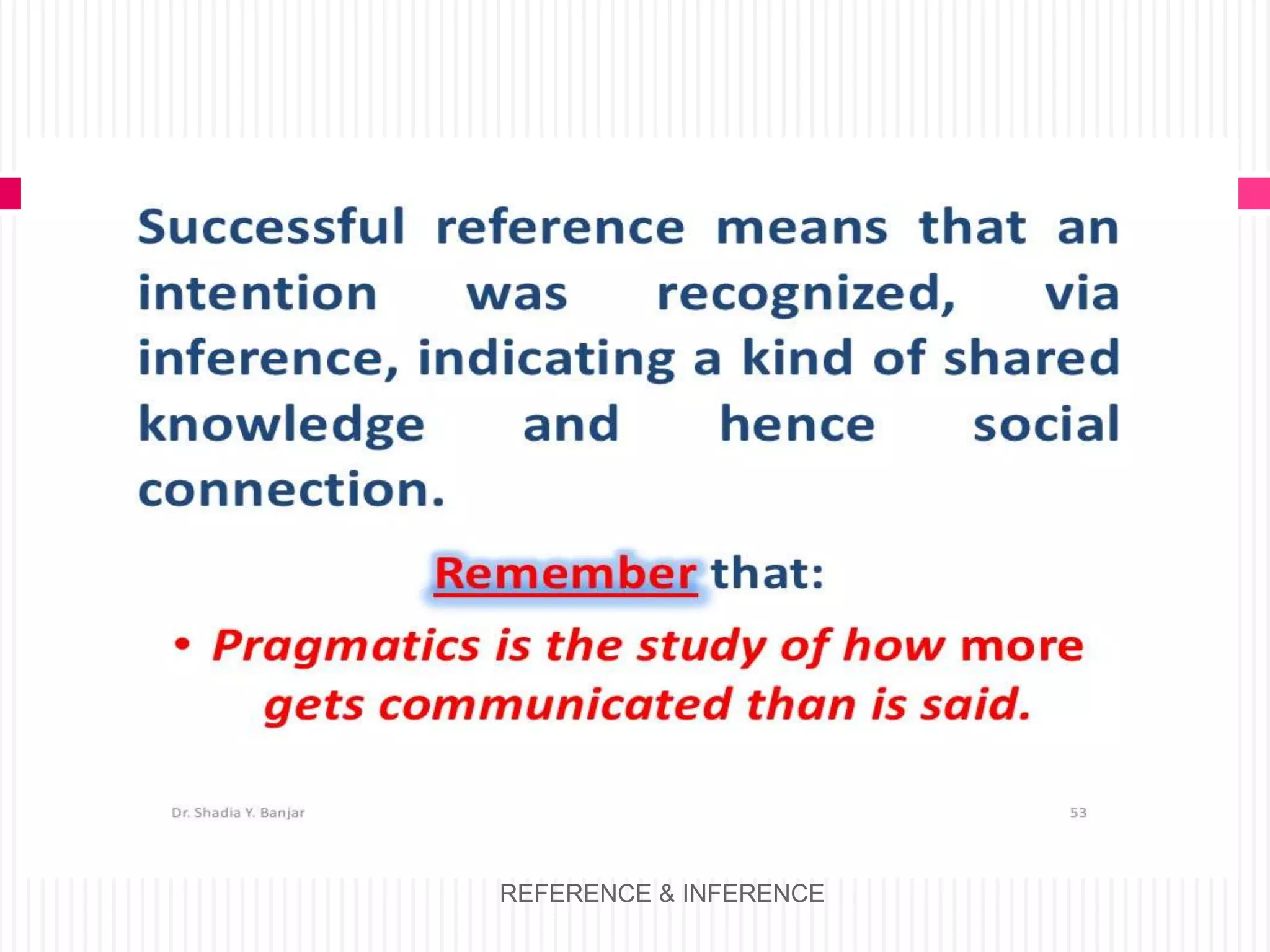 Successful reference means that an intention was recognized, via inference, indicating a kind of shared knowledge and hence social connection.

Remember that:

• Pragmatics is the study of how more gets communicated than is said.

Dr. Shadia Y. Banjar

53

REFERENCE & INFERENCE